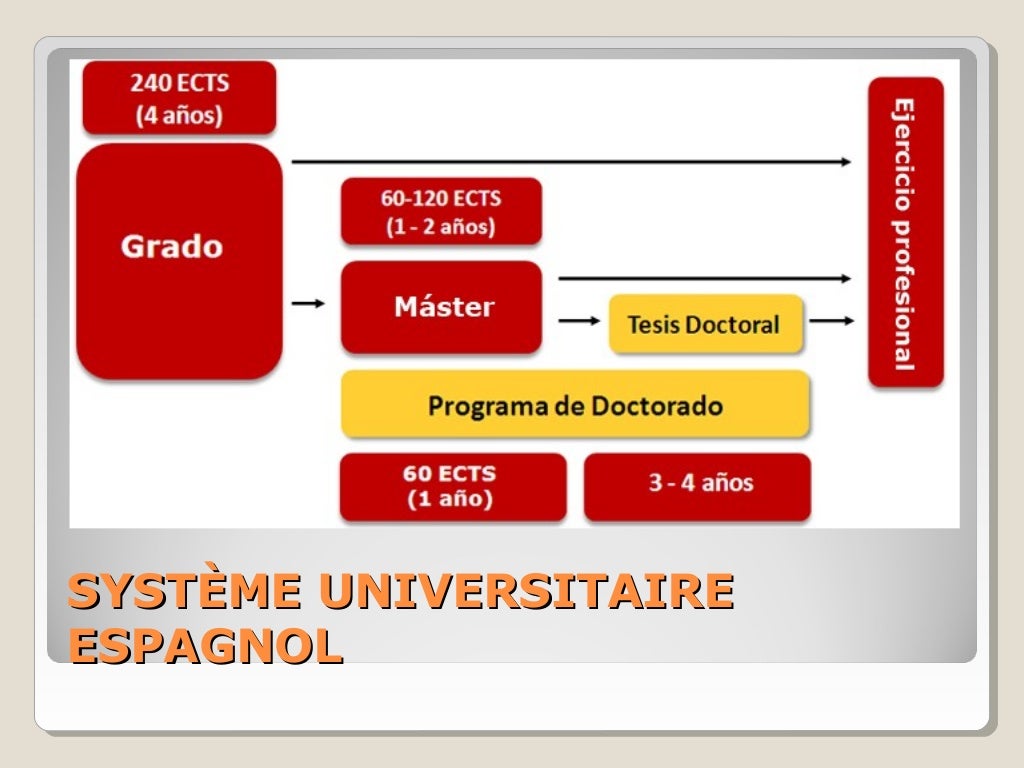 240 ECTS
(4 años)

Grado

60-120 ECTS
(1 - 2 años)

Máster

Tesis Doctoral

Ejercicio profesional

Programa de Doctorado

60 ECTS
(1 año)

3 - 4 años

SYSTÈME UNIVERSITAIRE ESPAGNOL